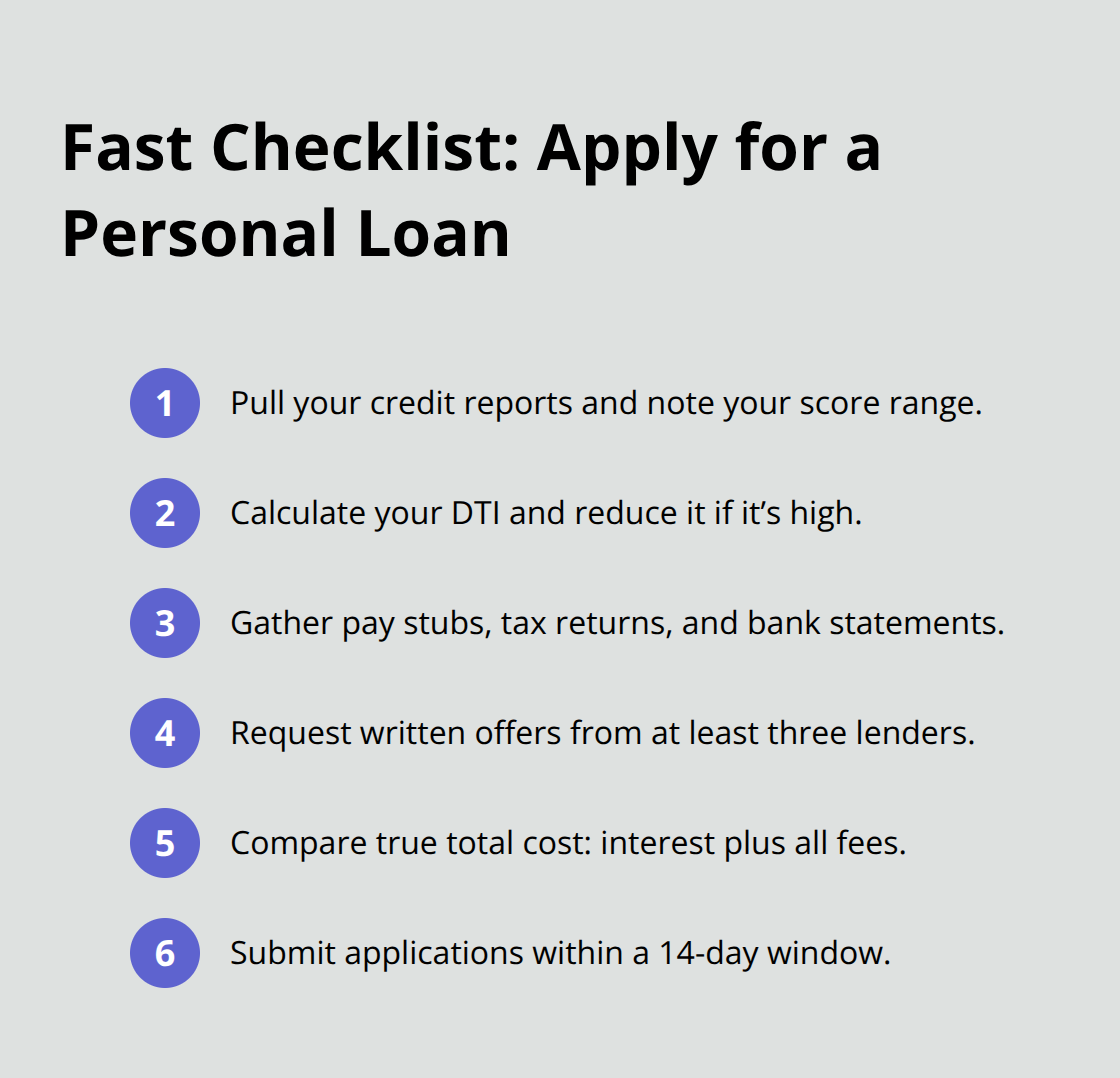 Fast Checklist: Apply for a Personal Loan

1 Pull your credit reports and note your score range.

2 Calculate your DTI and reduce it if it’s high.

3 Gather pay stubs, tax returns, and bank statements.

4 Request written offers from at least three lenders.

5 Compare true total cost: interest plus all fees.

6 Submit applications within a 14-day window.